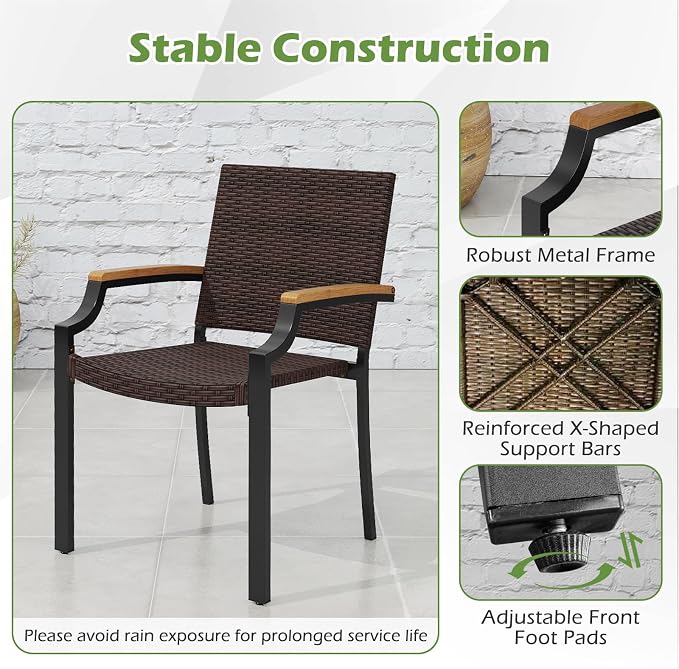 Stable Construction

Please avoid rain exposure for prolonged service life

Robust Metal Frame

Reinforced X-Shaped Support Bars

Adjustable Front Foot Pads